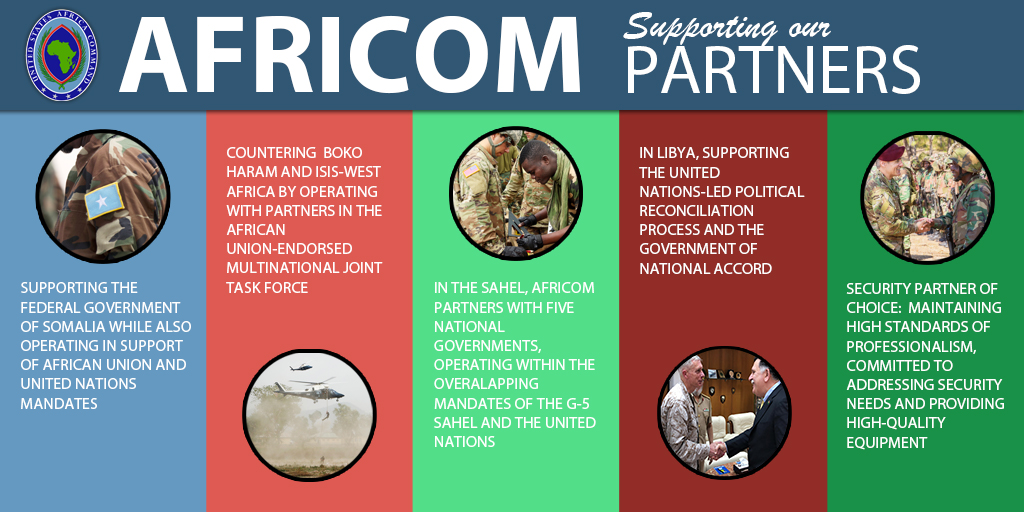 UNITED STATES AFRICA COMMAND

AFRICOM

Supporting our PARTNERS

SUPPORTING THE FEDERAL GOVERNMENT OF SOMALIA WHILE ALSO OPERATING IN SUPPORT OF AFRICAN UNION AND UNITED NATIONS MANDATES

COUNTERING BOKO HARAM AND ISIS-WEST AFRICA BY OPERATING WITH PARTNERS IN THE AFRICAN UNION-ENDORSED MULTINATIONAL JOINT TASK FORCE

IN THE SAHEL, AFRICOM PARTNERS WITH FIVE NATIONAL GOVERNMENTS, OPERATING WITHIN THE OVERALAPPING MANDATES OF THE G-5 SAHEL AND THE UNITED NATIONS

IN LIBYA, SUPPORTING THE UNITED NATIONS-LED POLITICAL RECONCILIATION PROCESS AND THE GOVERNMENT OF NATIONAL ACCORD

SECURITY PARTNER OF CHOICE: MAINTAINING HIGH STANDARDS OF PROFESSIONALISM, COMMITTED TO ADDRESSING SECURITY NEEDS AND PROVIDING HIGH-QUALITY EQUIPMENT